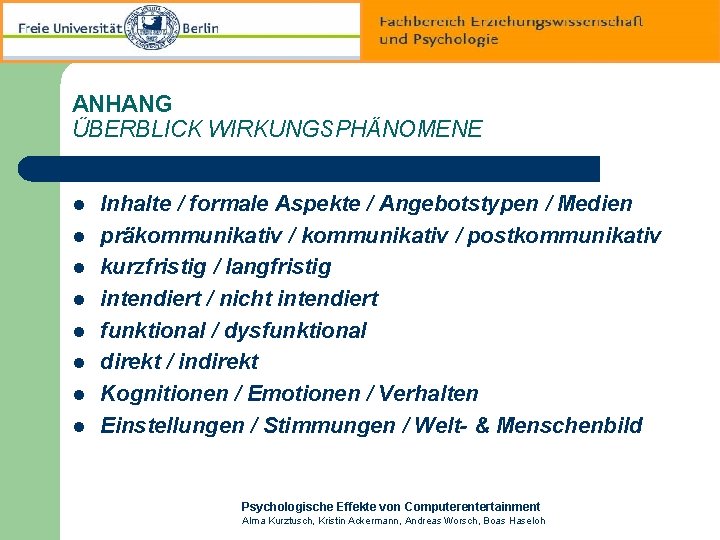 Freie Universität Berlin

Fachbereich Erziehungswissenschaft und Psychologie

ANHANG
ÜBERBLICK WIRKUNGSPHÄNOMENE

- Inhalte / formale Aspekte / Angebotstypen / Medien
- präkommunikativ / kommunikativ / postkommunikativ
- kurzfristig / langfristig
- intendiert / nicht intendiert
- funktional / dysfunktional
- direkt / indirekt
- Kognitionen / Emotionen / Verhalten
- Einstellungen / Stimmungen / Welt- & Menschenbild

Psychologische Effekte von Computerentertainment
Alma Kurztusch, Kristin Ackermann, Andreas Worsch, Boas Haseloh